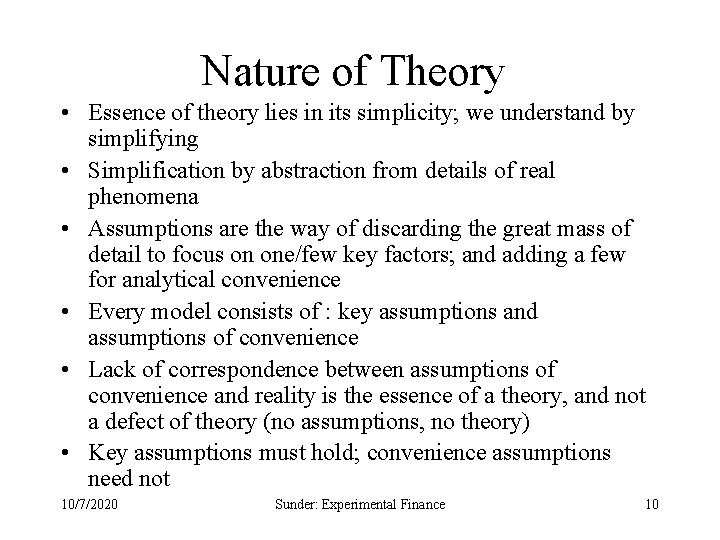 Nature of Theory

• Essence of theory lies in its simplicity; we understand by simplifying
• Simplification by abstraction from details of real phenomena
• Assumptions are the way of discarding the great mass of detail to focus on one/few key factors; and adding a few for analytical convenience
• Every model consists of : key assumptions and assumptions of convenience
• Lack of correspondence between assumptions of convenience and reality is the essence of a theory, and not a defect of theory (no assumptions, no theory)
• Key assumptions must hold; convenience assumptions need not

10/7/2020 Sunder: Experimental Finance 10